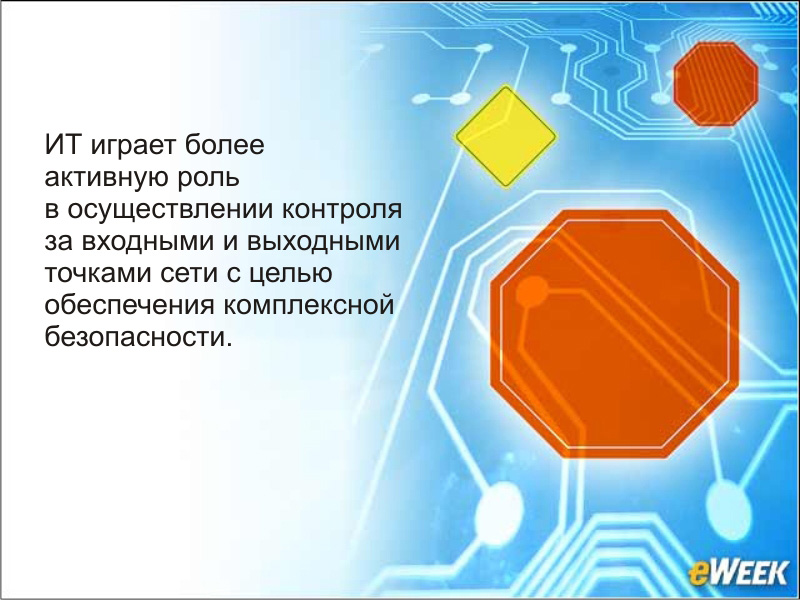 ИТ играет более активную роль в осуществлении контроля за входными и выходными точками сети с целью обеспечения комплексной безопасности.

eWEEK